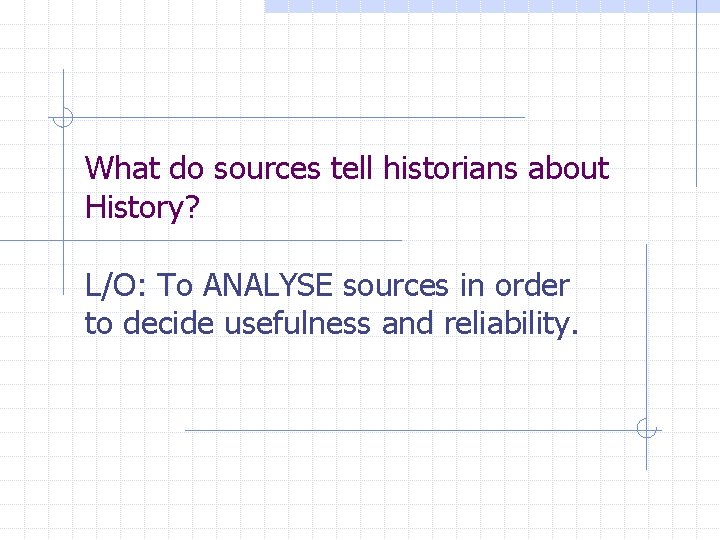 What do sources tell historians about History?

L/O: To ANALYSE sources in order to decide usefulness and reliability.